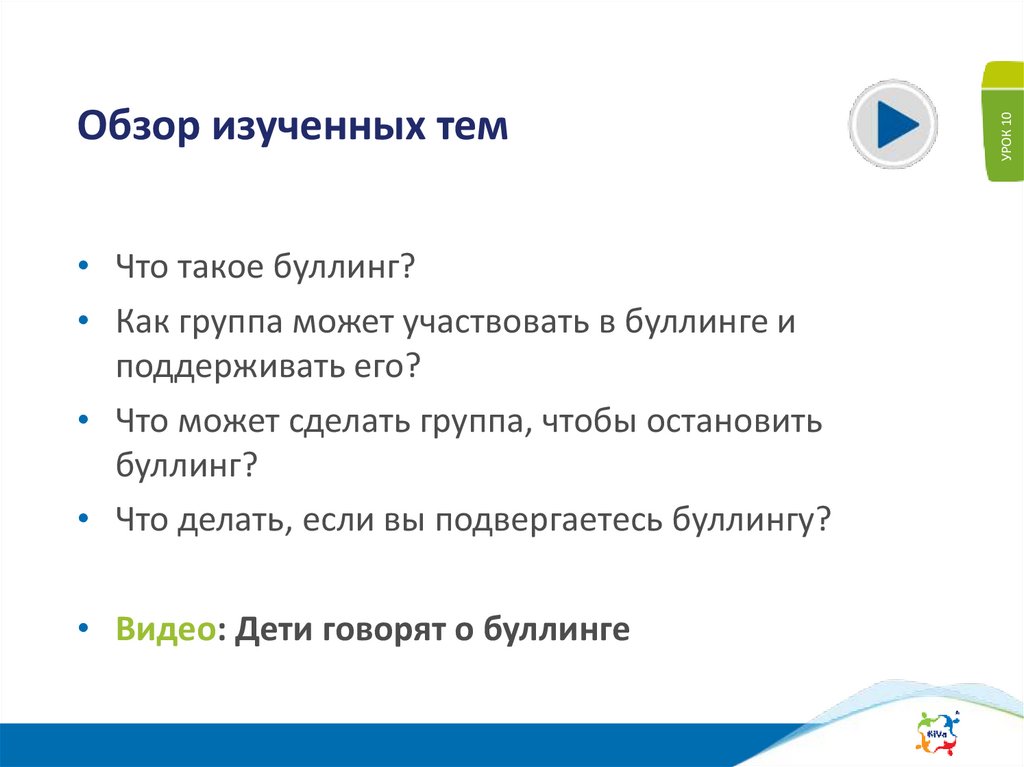 Обзор изученных тем

УРОК 10

• Что такое буллинг?
• Как группа может участвовать в буллинге и поддерживать его?
• Что может сделать группа, чтобы остановить буллинг?
• Что делать, если вы подвергаетесь буллингу?

• Видео: Дети говорят о буллинге

KiVa